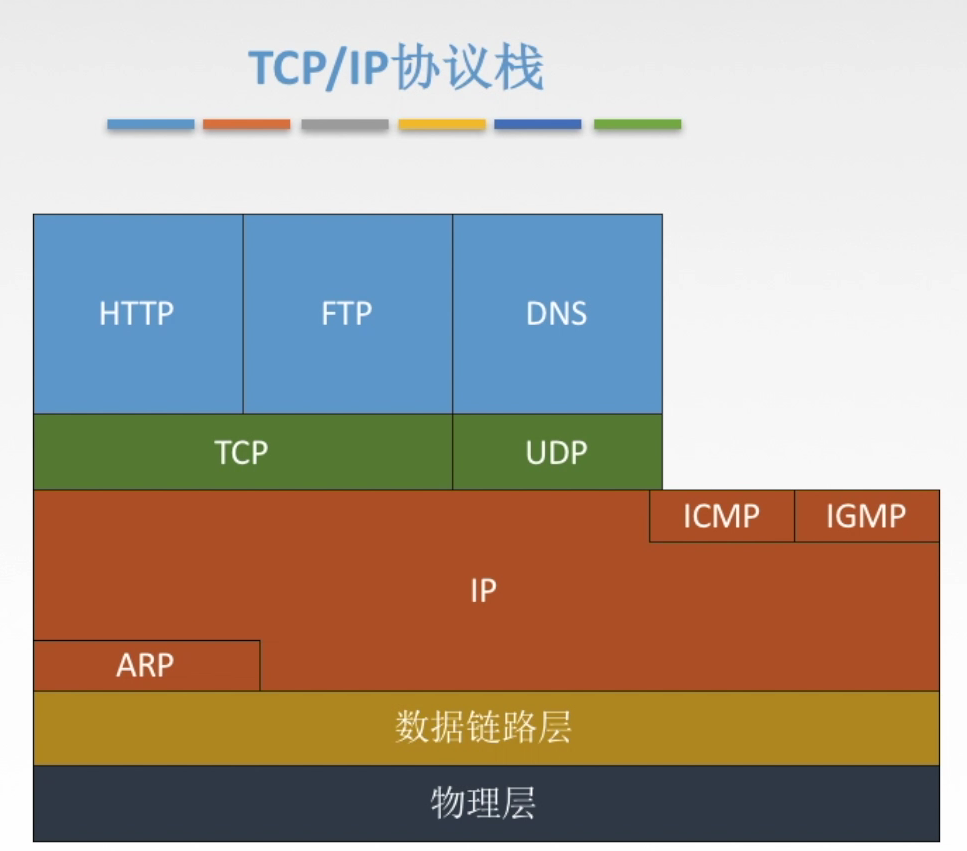 TCP/IP协议栈

HTTP
FTP
DNS
TCP
UDP
ICMP
IGMP
IP
ARP
数据链路层
物理层